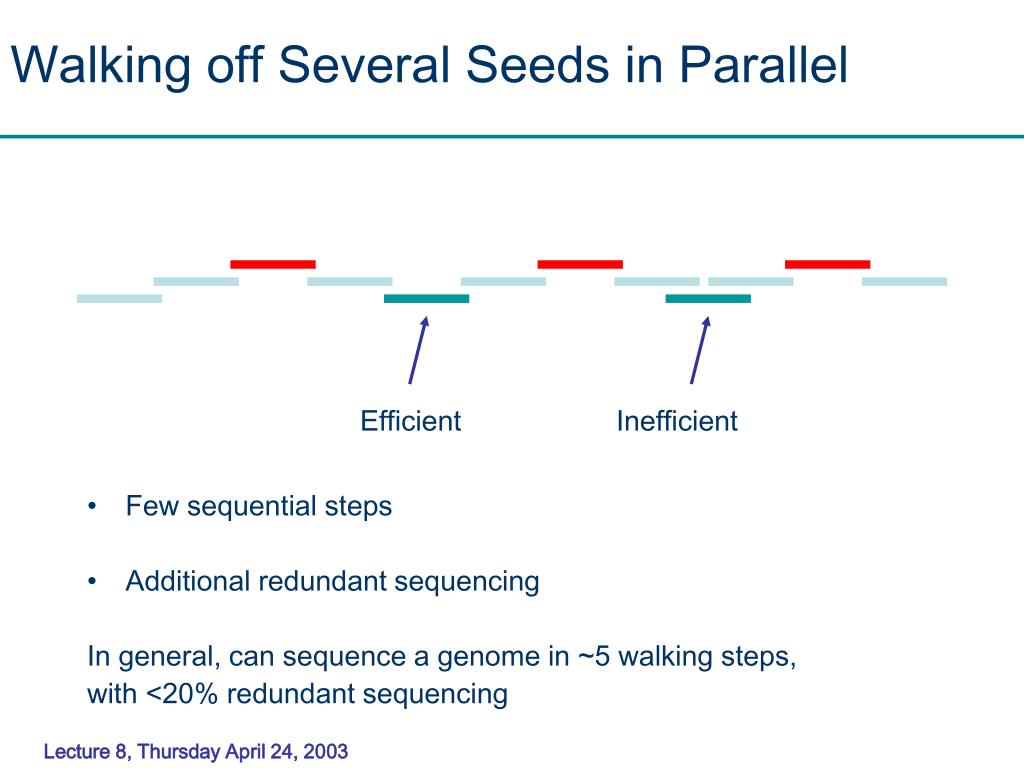 Walking off Several Seeds in Parallel

Efficient

Inefficient

• Few sequential steps

• Additional redundant sequencing

In general, can sequence a genome in ~5 walking steps, with <20% redundant sequencing

Lecture 8, Thursday April 24, 2003